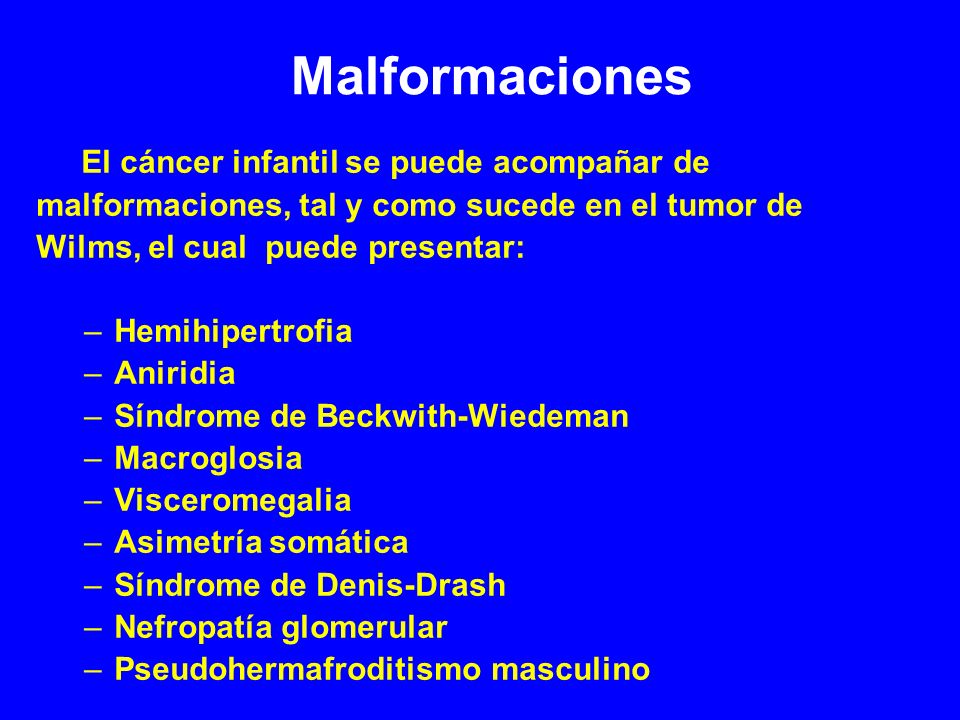 Malformaciones

El cáncer infantil se puede acompañar de malformaciones, tal y como sucede en el tumor de Wilms, el cual puede presentar:

– Hemihipertrofia
– Aniridia
– Síndrome de Beckwith-Wiedeman
– Macroglosia
– Visceromegalia
– Asimetría somática
– Síndrome de Denis-Drash
– Nefropatía glomerular
– Pseudohermafroditismo masculino